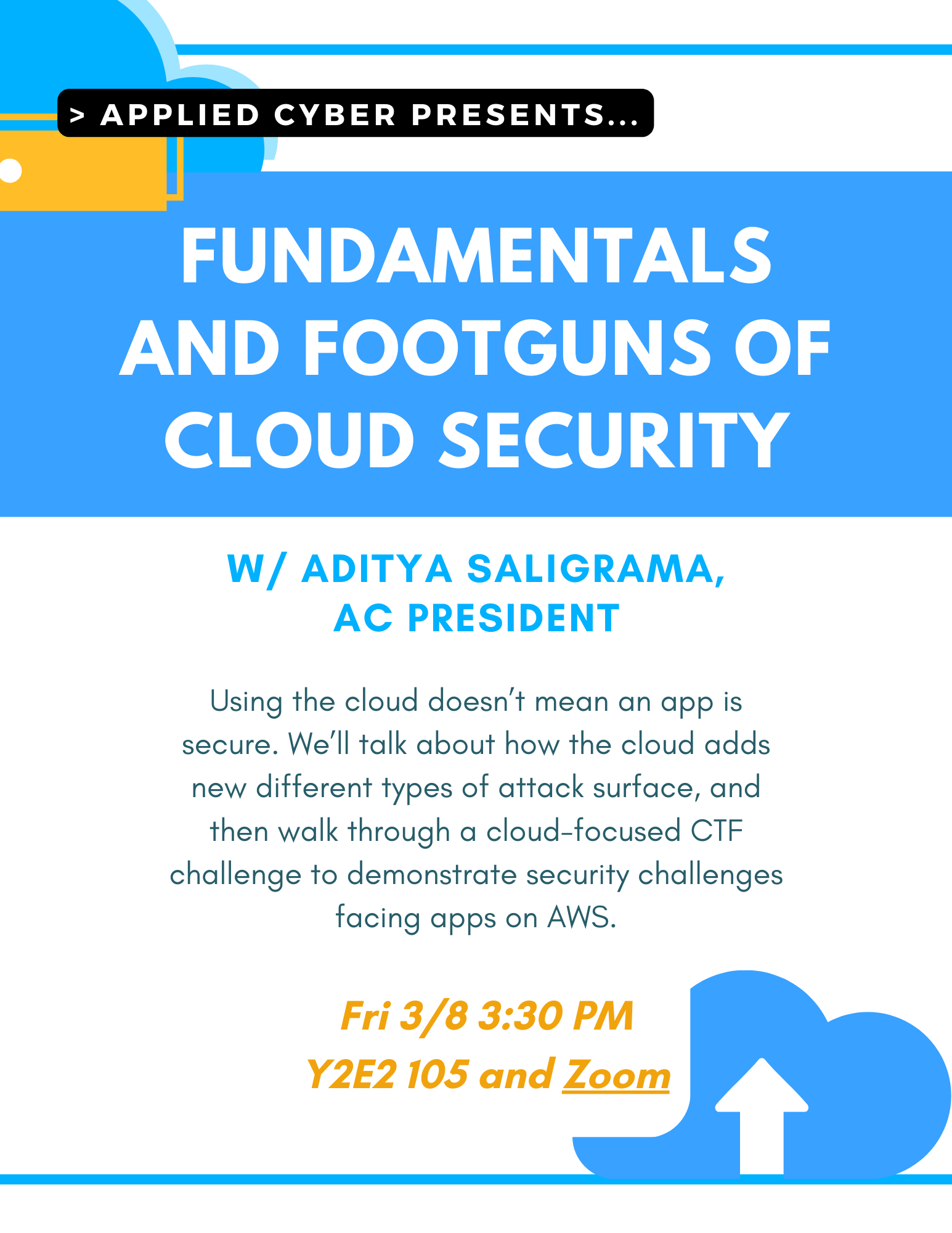 > APPLIED CYBER PRESENTS...

FUNDAMENTALS AND FOOTGUNS OF CLOUD SECURITY

W/ ADITYA SALIGRAMA, AC PRESIDENT

Using the cloud doesn't mean an app is secure. We'll talk about how the cloud adds new different types of attack surface, and then walk through a cloud-focused CTF challenge to demonstrate security challenges facing apps on AWS.

Fri 3/8 3:30 PM
Y2E2 105 and Zoom